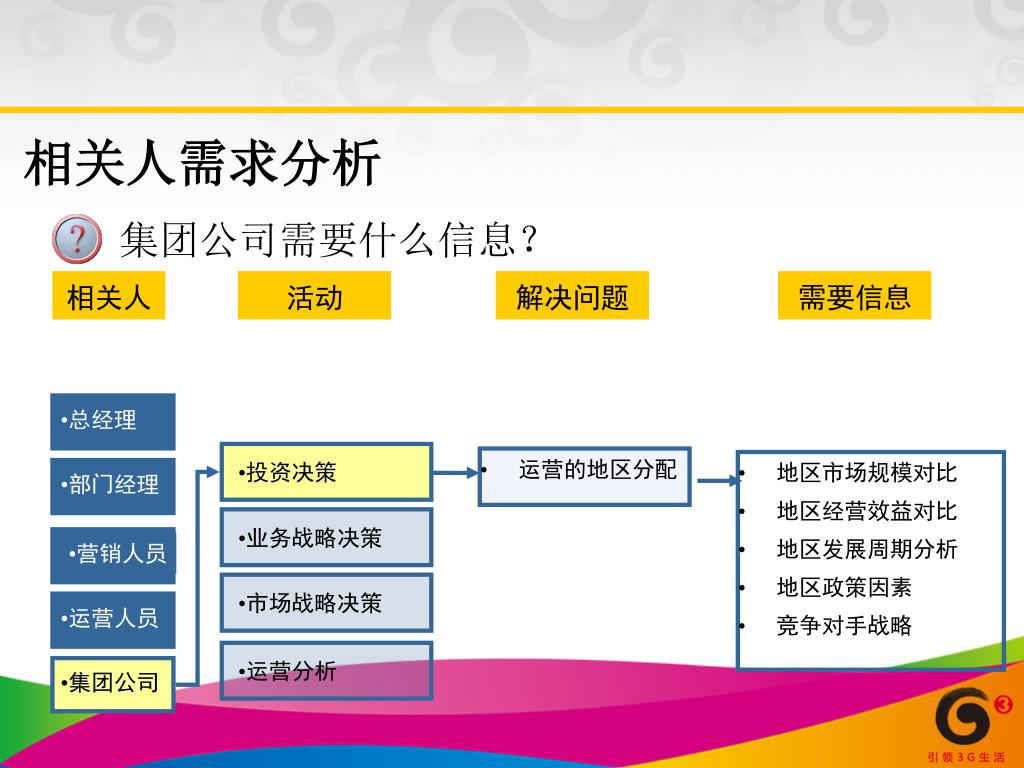 相关人需求分析

集团公司需要什么信息？

相关人

活动

解决问题

需要信息

•总经理

•部门经理

•营销人员

•运营人员

•集团公司

•投资决策

•业务战略决策

•市场战略决策

•运营分析

• 运营的地区分配

• 地区市场规模对比
• 地区经营效益对比
• 地区发展周期分析
• 地区政策因素
• 竞争对手战略

引领3G生活